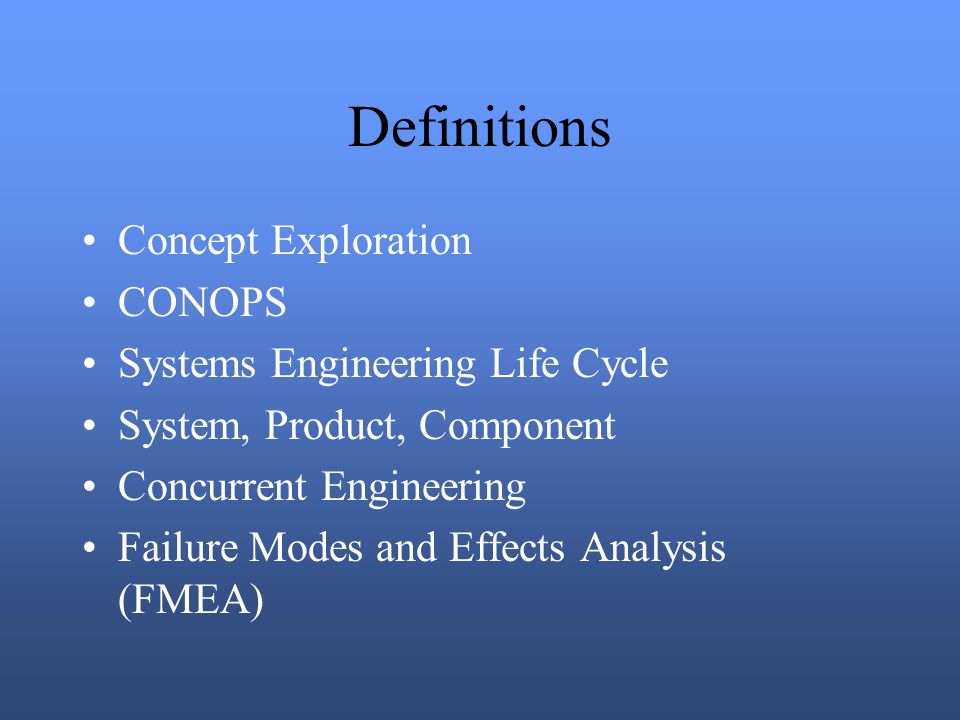 Definitions

• Concept Exploration
• CONOPS
• Systems Engineering Life Cycle
• System, Product, Component
• Concurrent Engineering
• Failure Modes and Effects Analysis (FMEA)